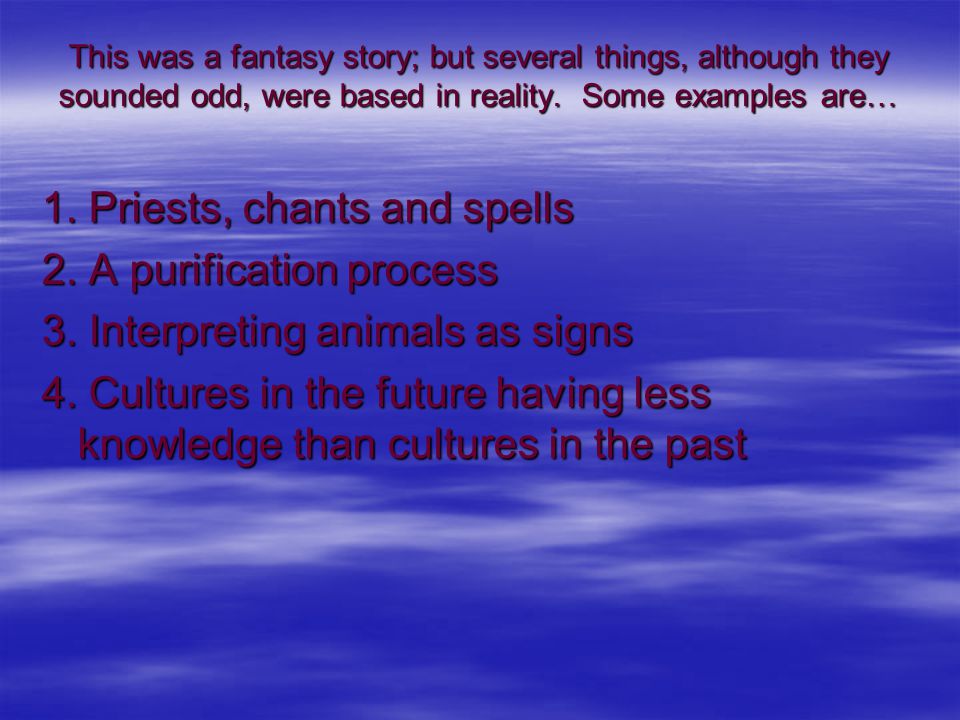 This was a fantasy story; but several things, although they sounded odd, were based in reality. Some examples are…

1. Priests, chants and spells
2. A purification process
3. Interpreting animals as signs
4. Cultures in the future having less knowledge than cultures in the past